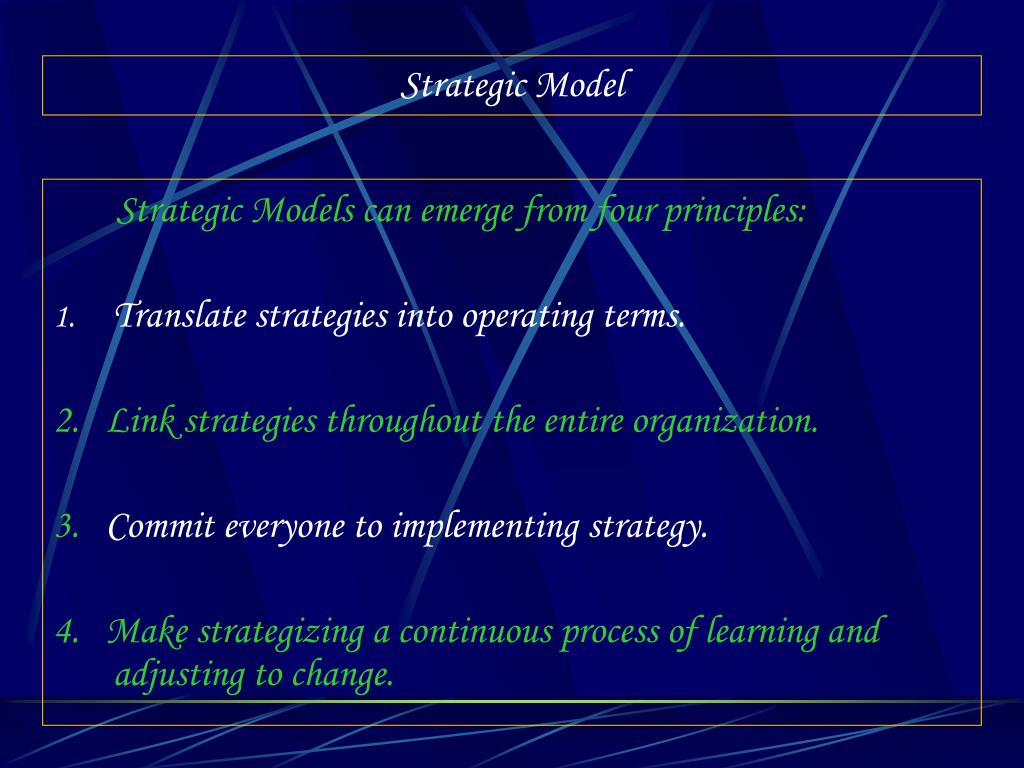 Strategic Model

Strategic Models can emerge from four principles:

1. Translate strategies into operating terms.

2. Link strategies throughout the entire organization.

3. Commit everyone to implementing strategy.

4. Make strategizing a continuous process of learning and adjusting to change.